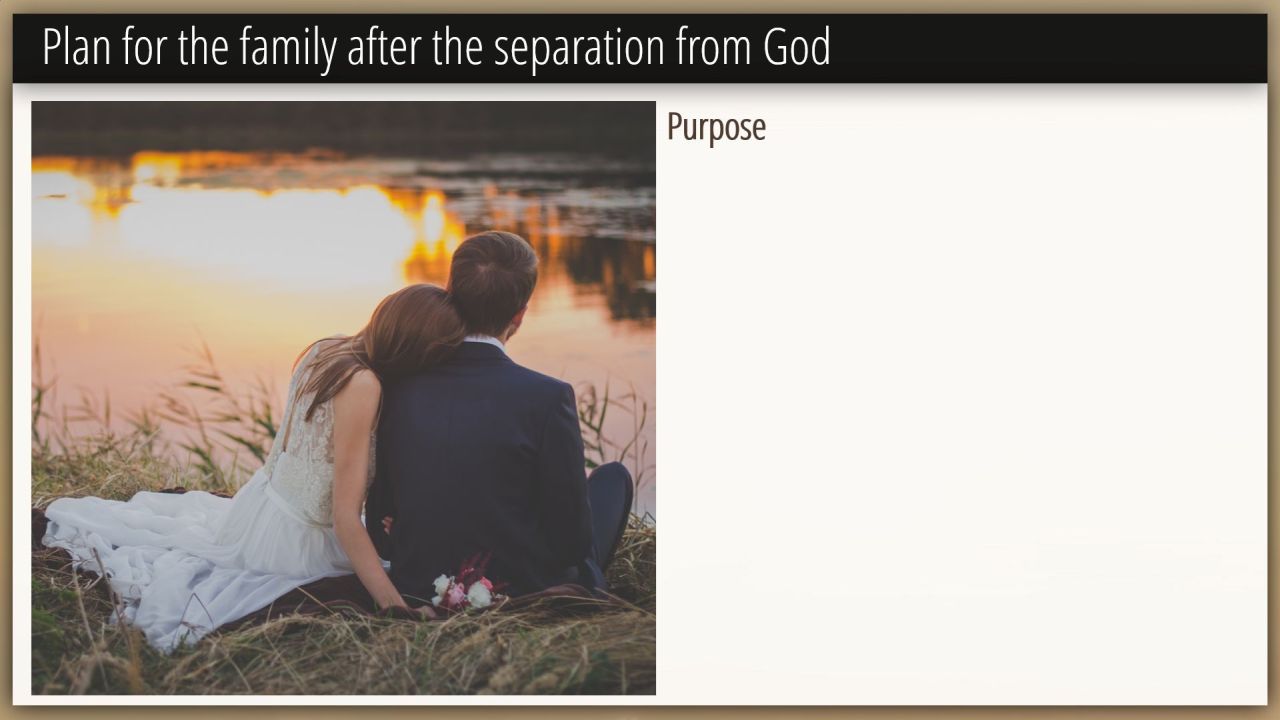 Plan for the family after the separation from God

Purpose